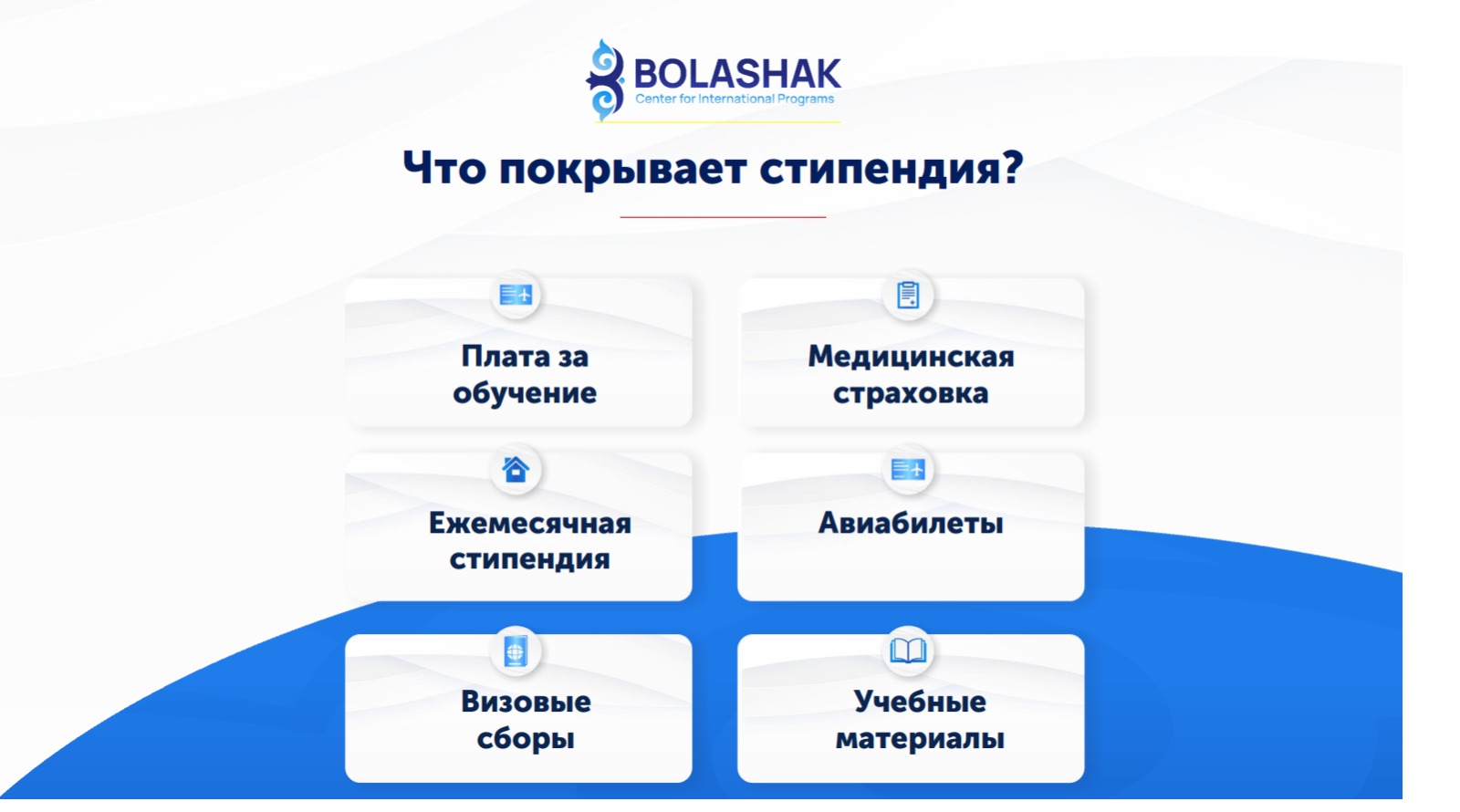 BOLASHAK
Center for International Programs

Что покрывает стипендия?

Плата за обучение

Медицинская страховка

Ежемесячная стипендия

Авиабилеты

Визовые сборы

Учебные материалы